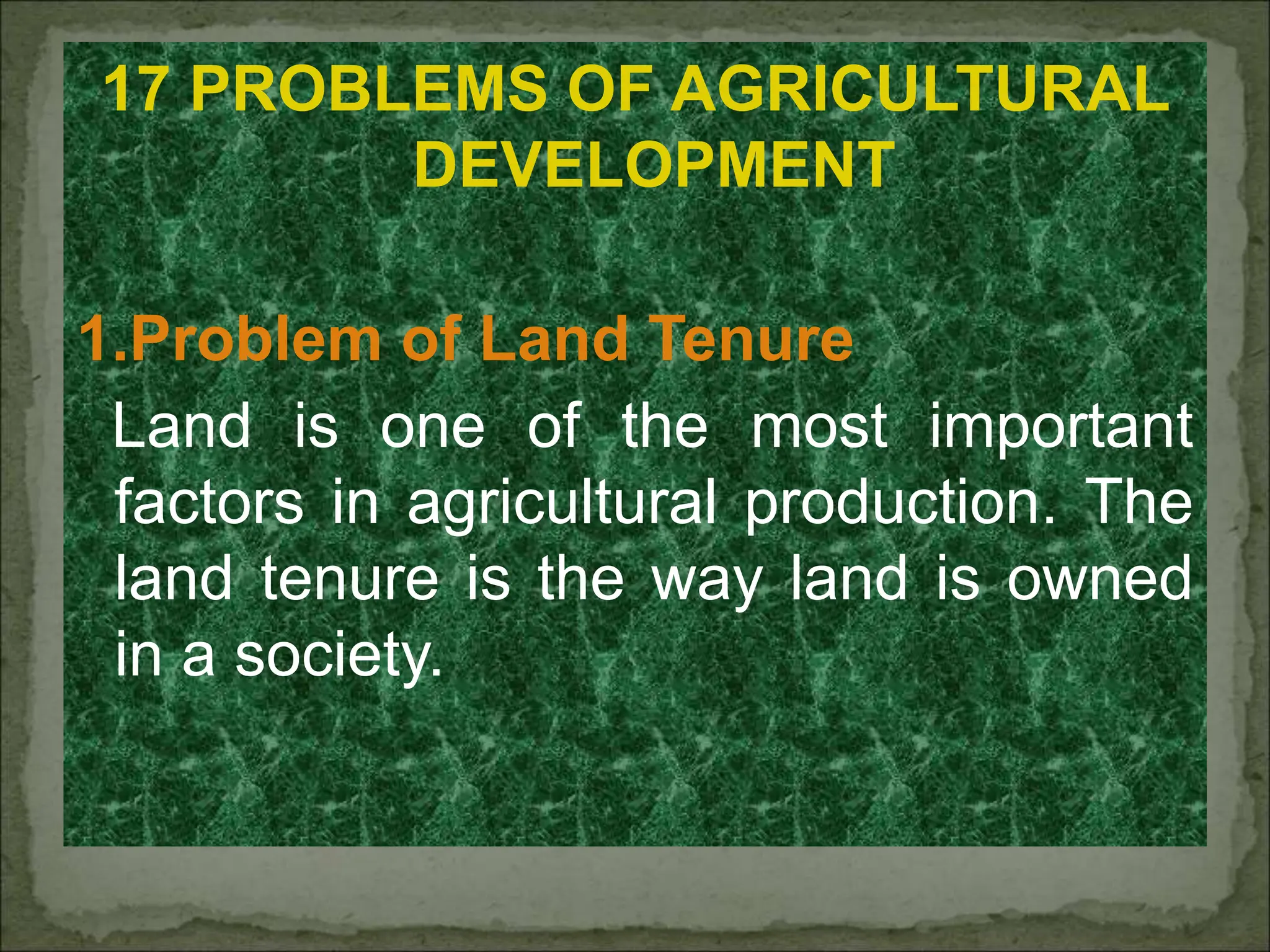 17 PROBLEMS OF AGRICULTURAL DEVELOPMENT

1.Problem of Land Tenure

Land is one of the most important factors in agricultural production. The land tenure is the way land is owned in a society.